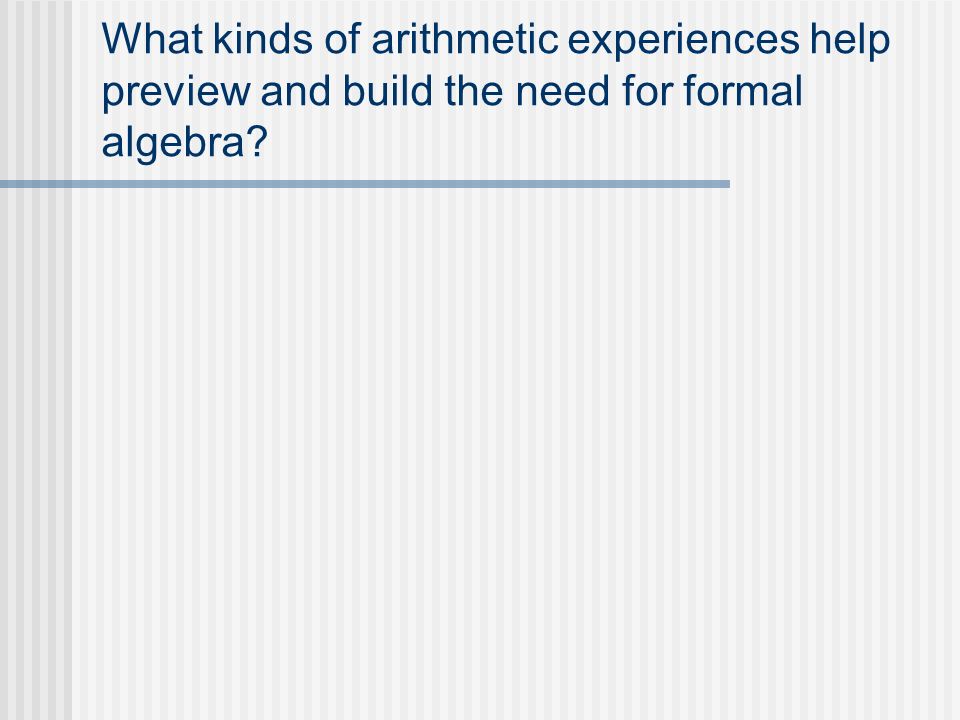 What kinds of arithmetic experiences help preview and build the need for formal algebra?